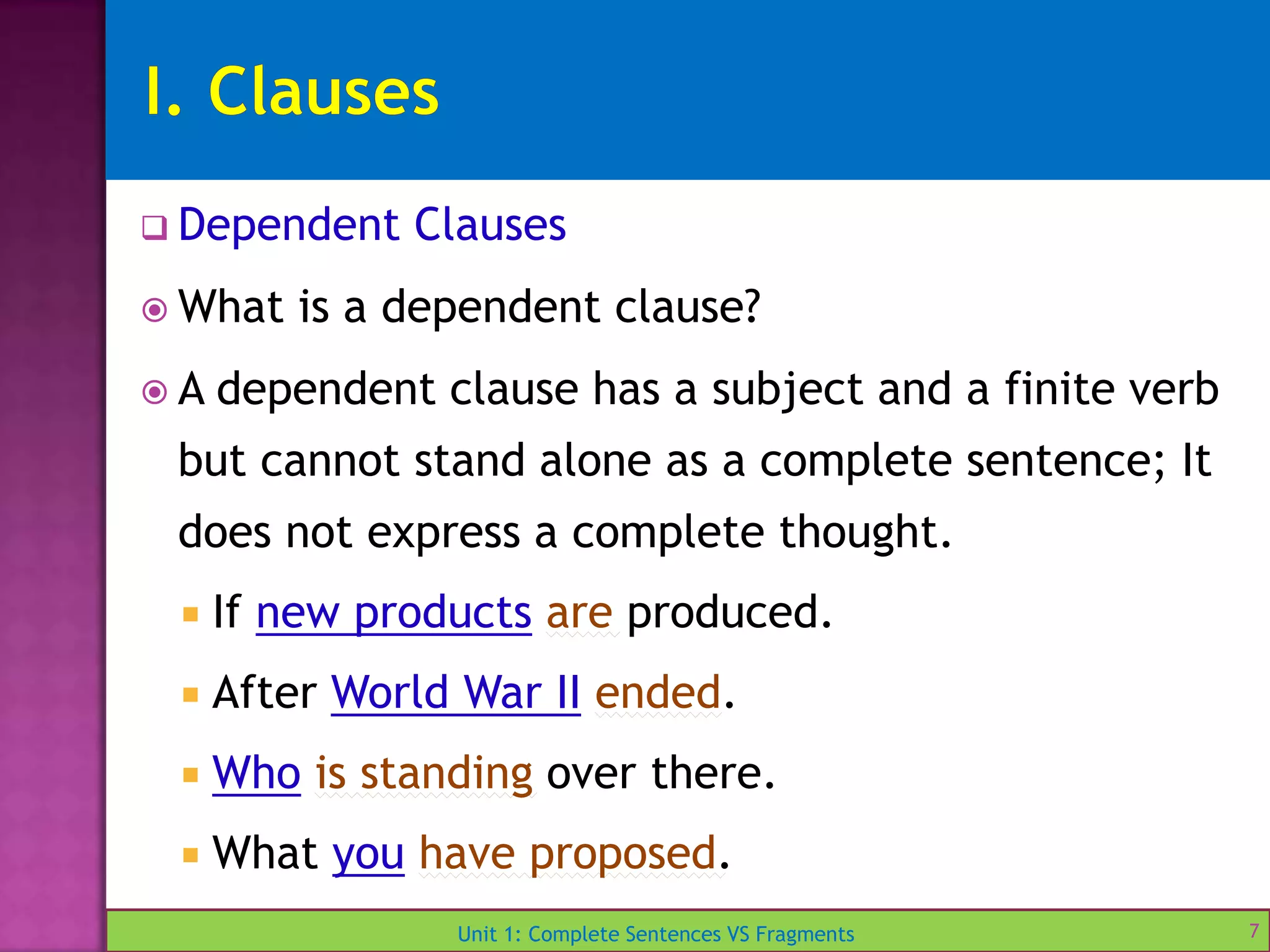 I. Clauses

Dependent Clauses

What is a dependent clause?

A dependent clause has a subject and a finite verb but cannot stand alone as a complete sentence; It does not express a complete thought.

If new products are produced.

After World War II ended.

Who is standing over there.

What you have proposed.

Unit 1: Complete Sentences VS Fragments

7